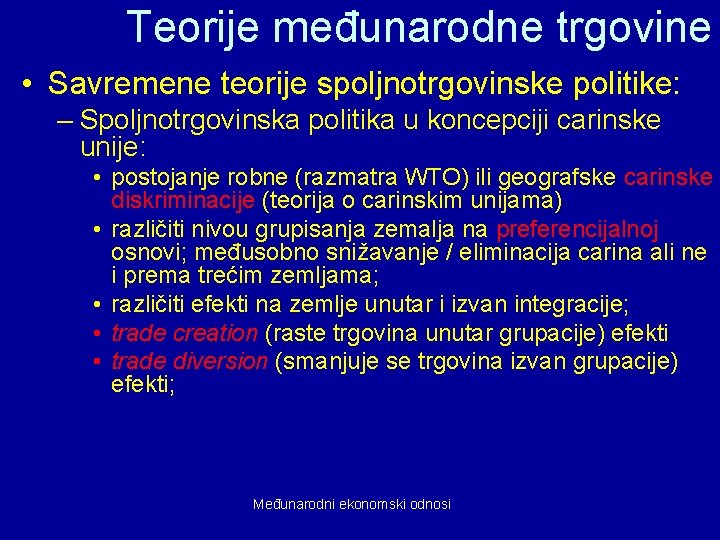 Teorije međunarodne trgovine

• Savremene teorije spoljnotrgovinske politike:

– Spoljnotrgovinska politika u koncepciji carinske unije:

• postojanje robne (razmatra WTO) ili geografske carinske diskriminacije (teorija o carinskim unijama)

• različiti nivou grupisanja zemalja na preferencijalnoj osnovi; međusobno snižavanje / eliminacija carina ali ne i prema trećim zemljama;

• različiti efekti na zemlje unutar i izvan integracije;

• trade creation (raste trgovina unutar grupacije) efekti

• trade diversion (smanjuje se trgovina izvan grupacije) efekti;

Međunarodni ekonomski odnosi